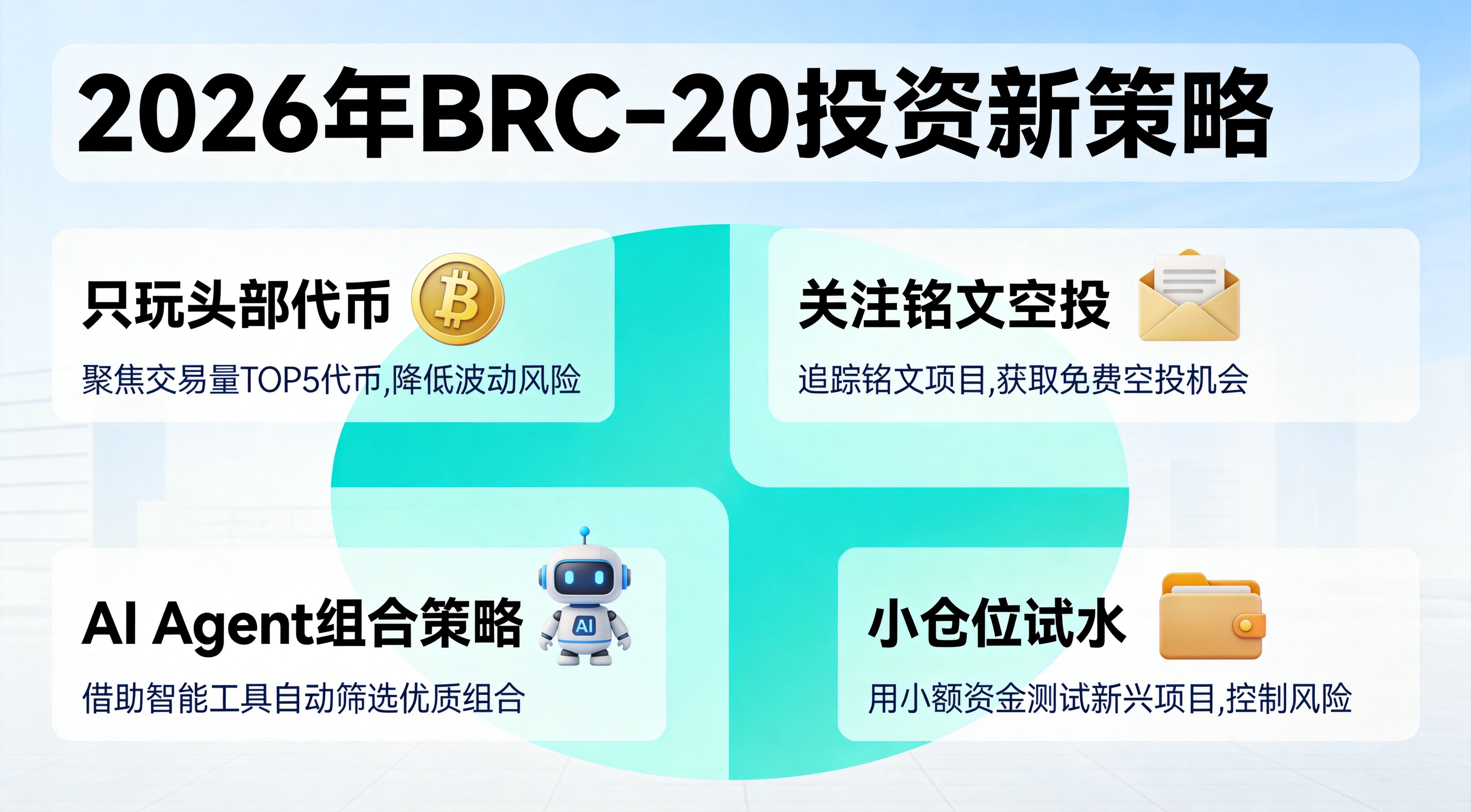 2026年BRC-20投资新策略

只玩头部代币

聚焦交易量TOP5代币,降低波动风险

关注铭文空投

追踪铭文项目,获取免费空投机会

AI Agent组合策略

AI

借助智能工具自动筛选优质组合

小仓位试水

用小额资金测试新兴项目,控制风险